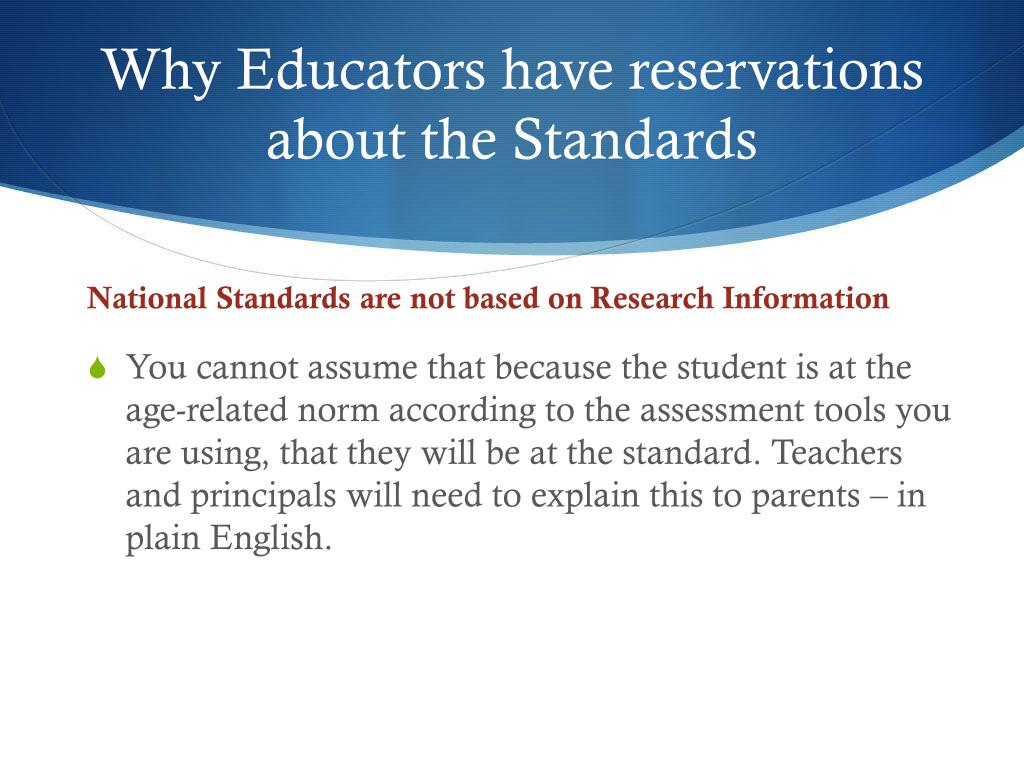 Why Educators have reservations about the Standards

National Standards are not based on Research Information

You cannot assume that because the student is at the age-related norm according to the assessment tools you are using, that they will be at the standard. Teachers and principals will need to explain this to parents – in plain English.